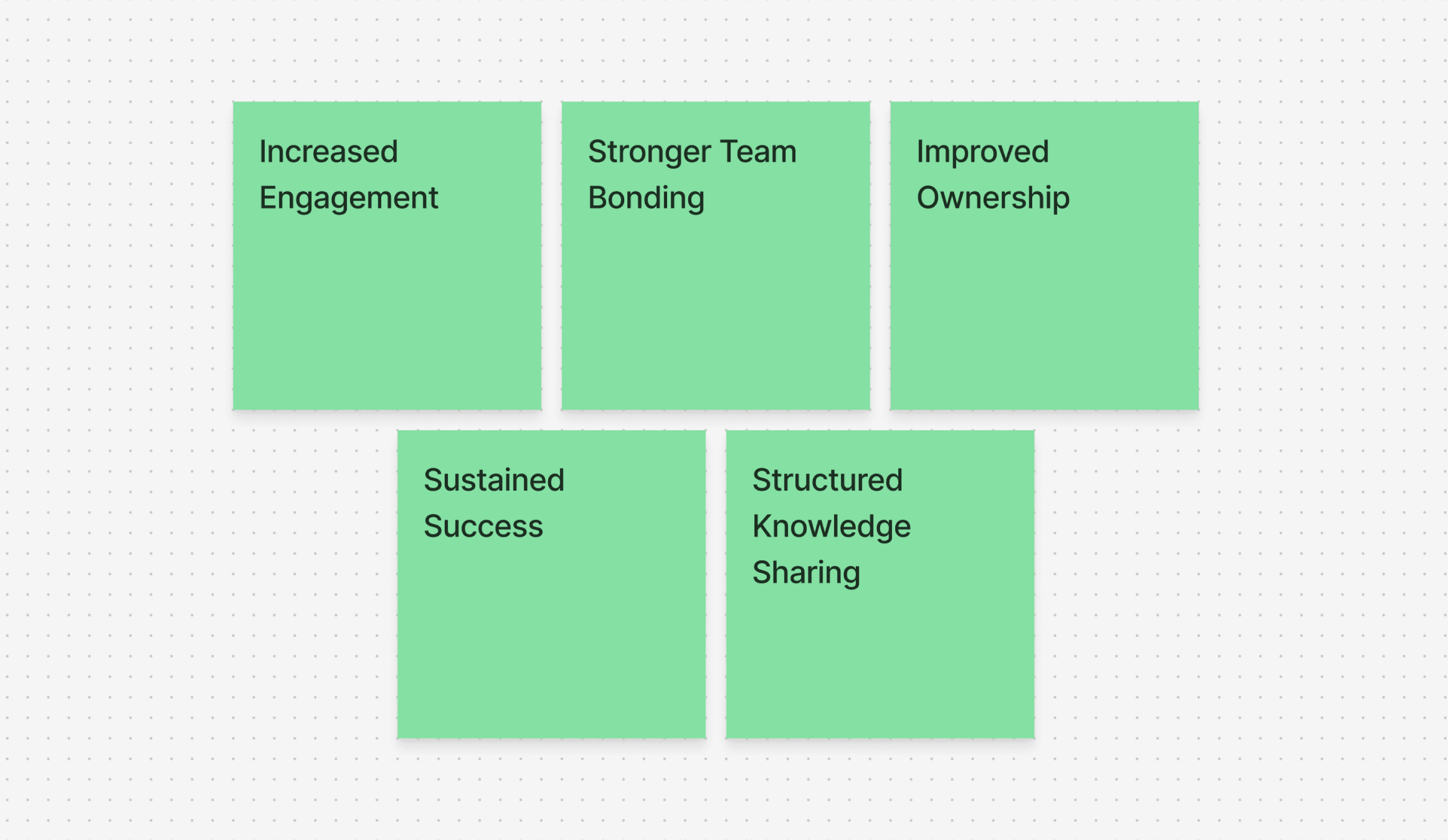 Increased Engagement

Stronger Team Bonding

Improved Ownership

Sustained Success

Structured Knowledge Sharing